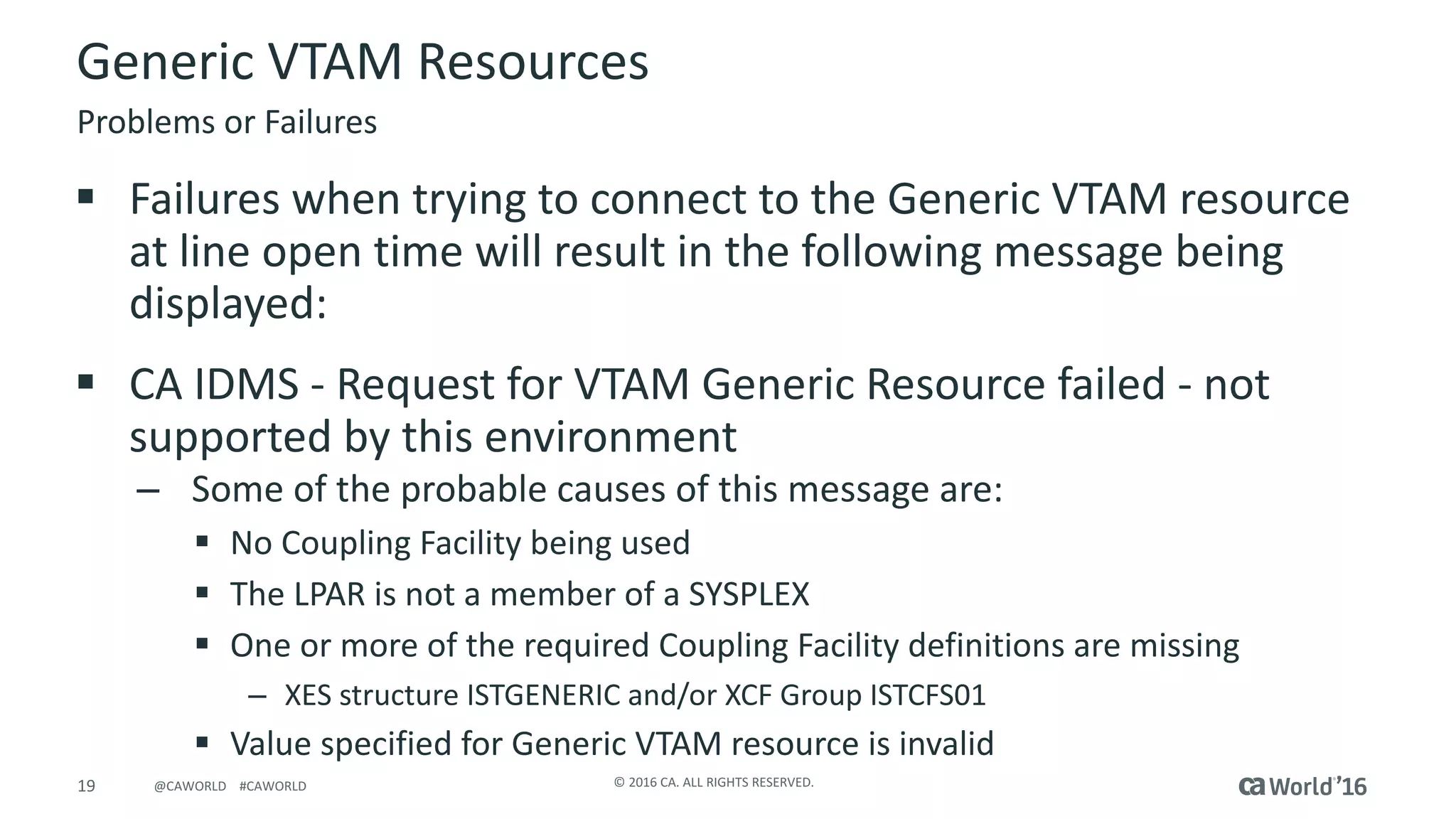 Generic VTAM Resources

Problems or Failures

▪ Failures when trying to connect to the Generic VTAM resource at line open time will result in the following message being displayed:

▪ CA IDMS - Request for VTAM Generic Resource failed - not supported by this environment

– Some of the probable causes of this message are:

▪ No Coupling Facility being used

▪ The LPAR is not a member of a SYSPLEX

▪ One or more of the required Coupling Facility definitions are missing

– XES structure ISTGENERIC and/or XCF Group ISTCFS01

▪ Value specified for Generic VTAM resource is invalid

19 @CAWORLD #CAWORLD © 2016 CA. ALL RIGHTS RESERVED. ca World'16